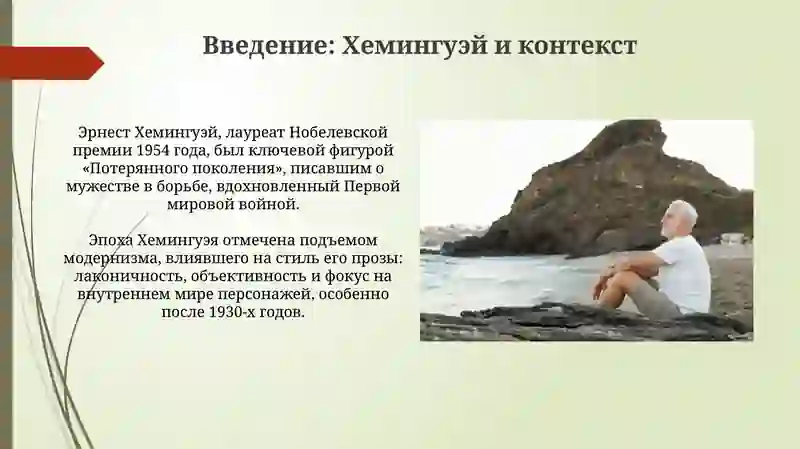 Введение: Хемингуэй и контекст

Эрнест Хемингуэй, лауреат Нобелевской премии 1954 года, был ключевой фигурой «Потерянного поколения», писавшим о мужестве в борьбе, вдохновленный Первой мировой войной.

Эпоха Хемингуэя отмечена подъемом модернизма, влиявшего на стиль его прозы: лаконичность, объективность и фокус на внутреннем мире персонажей, особенно после 1930-х годов.